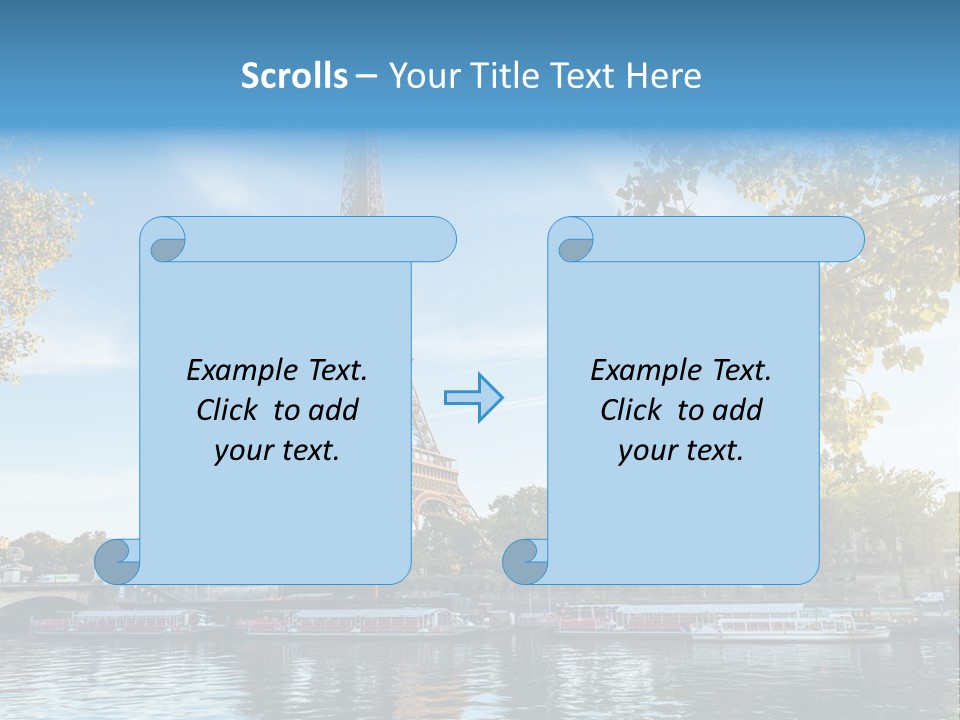 Scrolls – Your Title Text Here

Example Text. Click to add your text.

Example Text. Click to add your text.